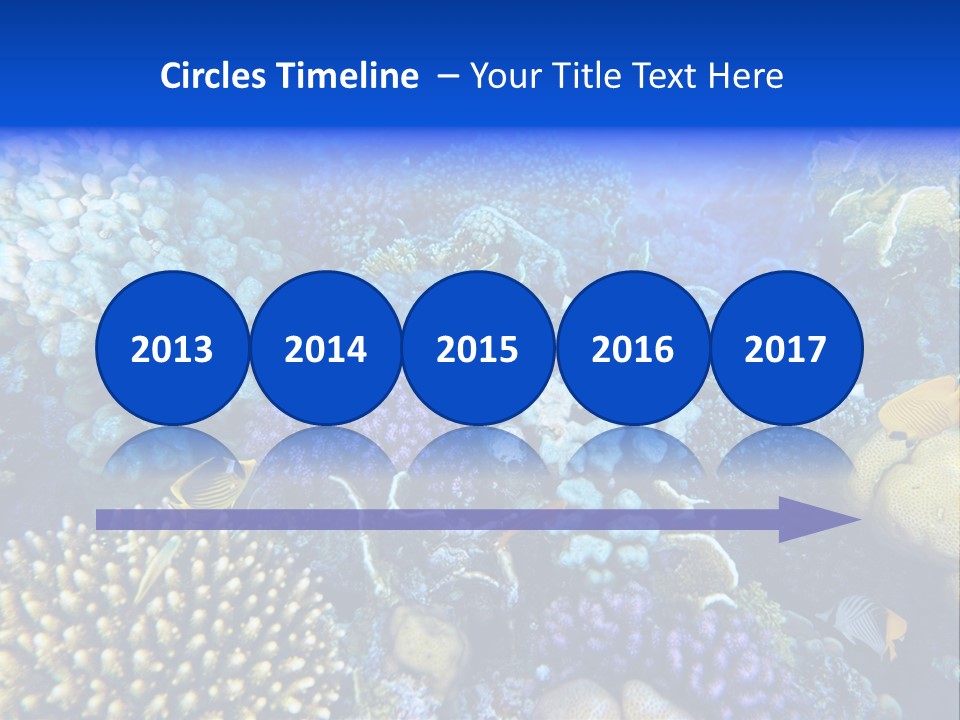 Circles Timeline – Your Title Text Here

2013 2014 2015 2016 2017